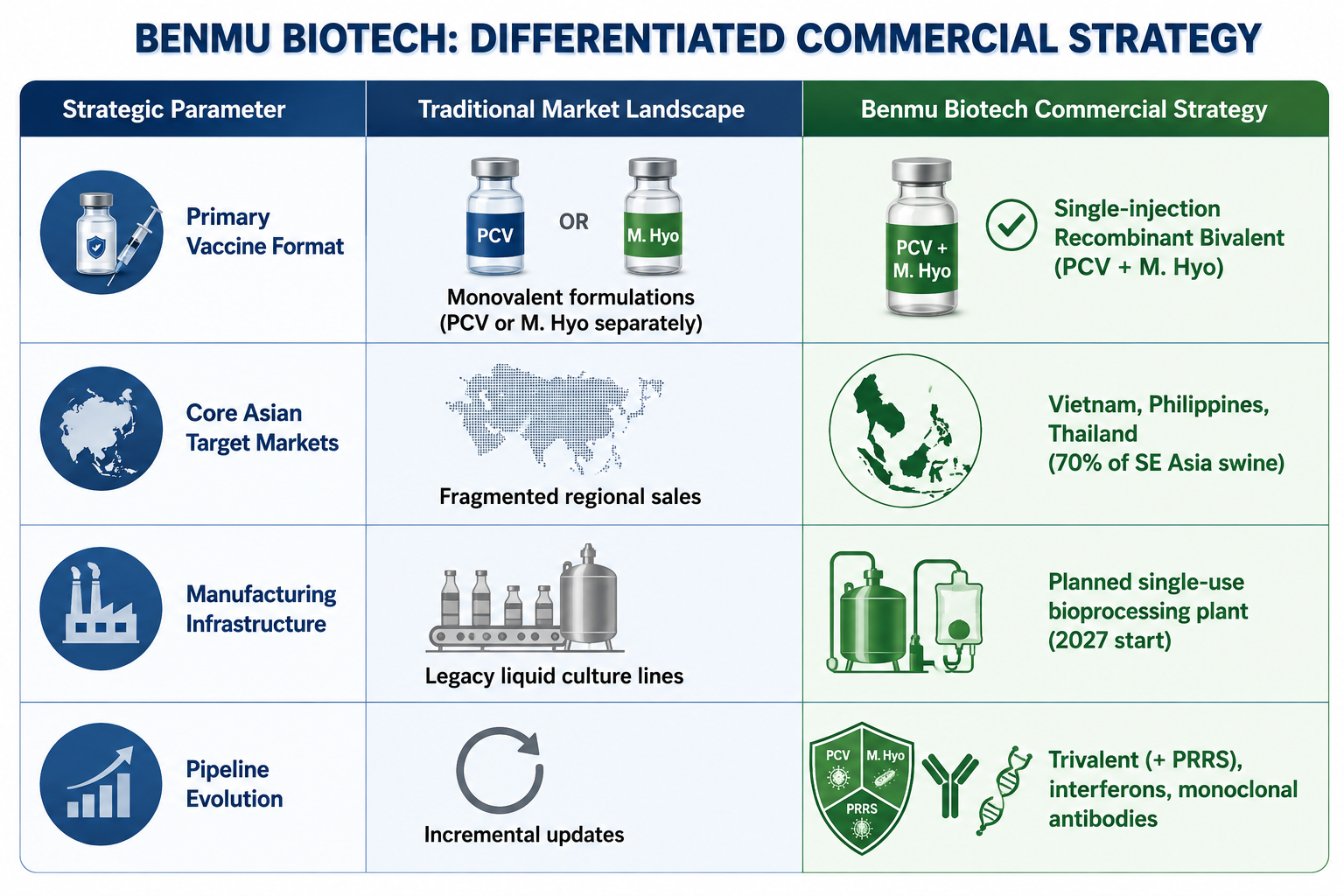 BENMU BIOTECH: DIFFERENTIATED COMMERCIAL STRATEGY

| Strategic Parameter | Traditional Market Landscape | Benmu Biotech Commercial Strategy |
|---|---|---|
| Primary Vaccine Format | PCV OR M. Hyo Monovalent formulations (PCV or M. Hyo separately) | PCV + M. Hyo Single-injection Recombinant Bivalent (PCV + M. Hyo) |
| Core Asian Target Markets | Fragmented regional sales | Vietnam, Philippines, Thailand (70% of SE Asia swine) |
| Manufacturing Infrastructure | Legacy liquid culture lines | Planned single-use bioprocessing plant (2027 start) |
| Pipeline Evolution | Incremental updates | PCV M. Hyo PRRS Trivalent (+ PRRS), interferons, monoclonal antibodies |